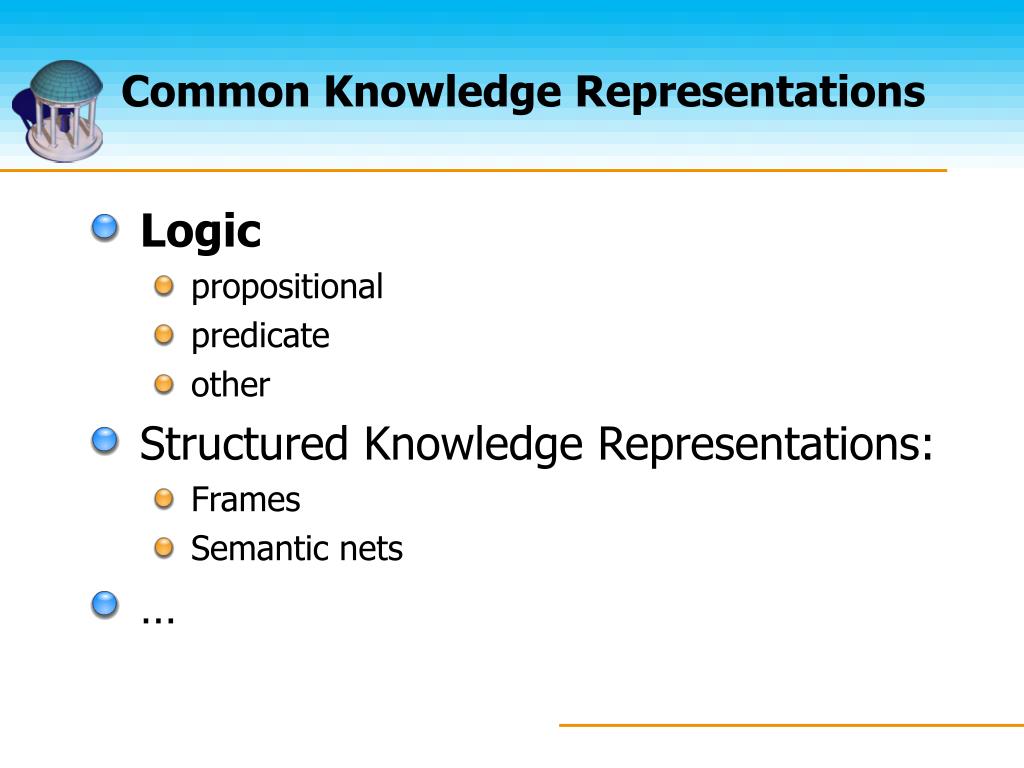 Common Knowledge Representations

Logic
propositional
predicate
other

Structured Knowledge Representations:
Frames
Semantic nets

…